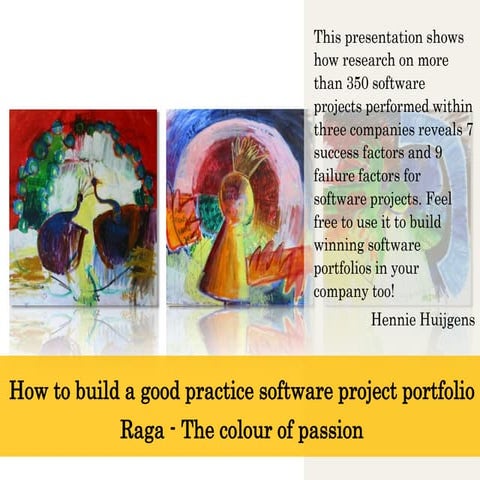 This presentation shows how research on more than 350 software projects performed within three companies reveals 7 success factors and 9 failure factors for software projects. Feel free to use it to build winning software portfolios in your company too!

Hennie Huijgens

How to build a good practice software project portfolio

Raga - The colour of passion